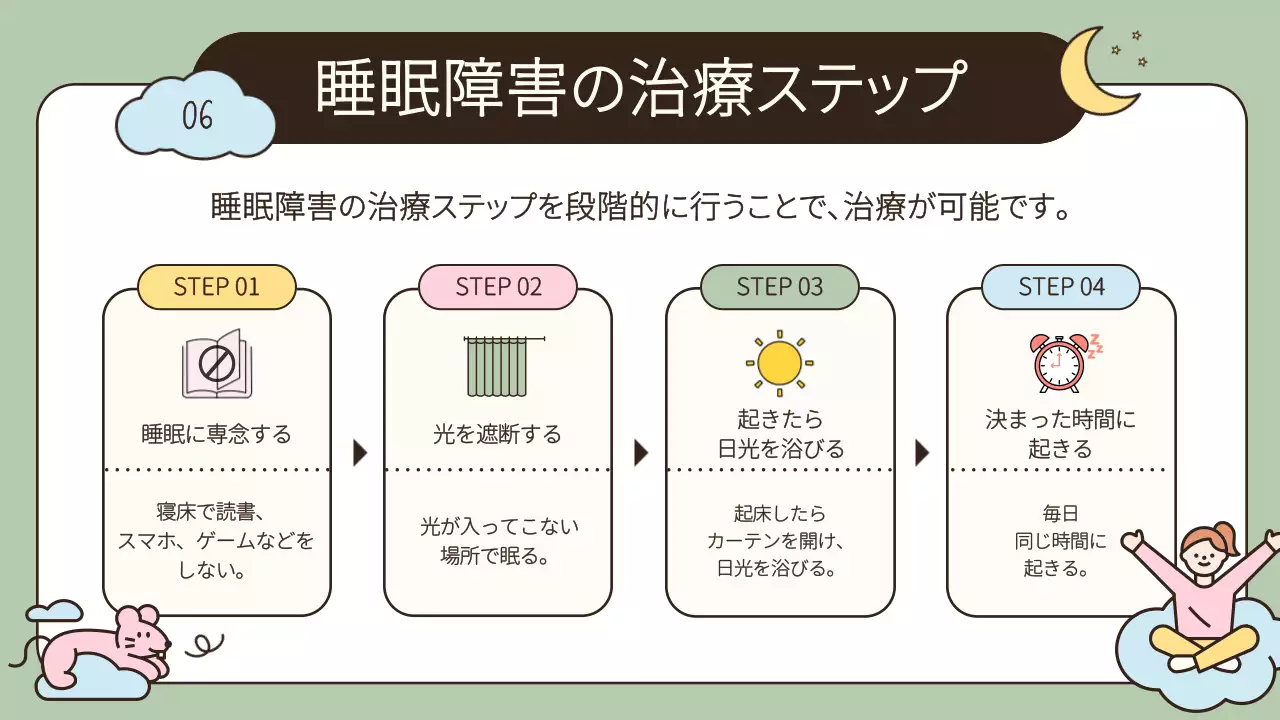 06

睡眠障害の治療ステップ

睡眠障害の治療ステップを段階的に行うことで、治療が可能です。

STEP 01

睡眠に専念する

寝床で読書、スマホ、ゲームなどをしない。

STEP 02

光を遮断する

光が入ってこない場所で眠る。

STEP 03

起きたら日光を浴びる

起床したらカーテンを開け、日光を浴びる。

STEP 04

決まった時間に起きる

毎日同じ時間に起きる。